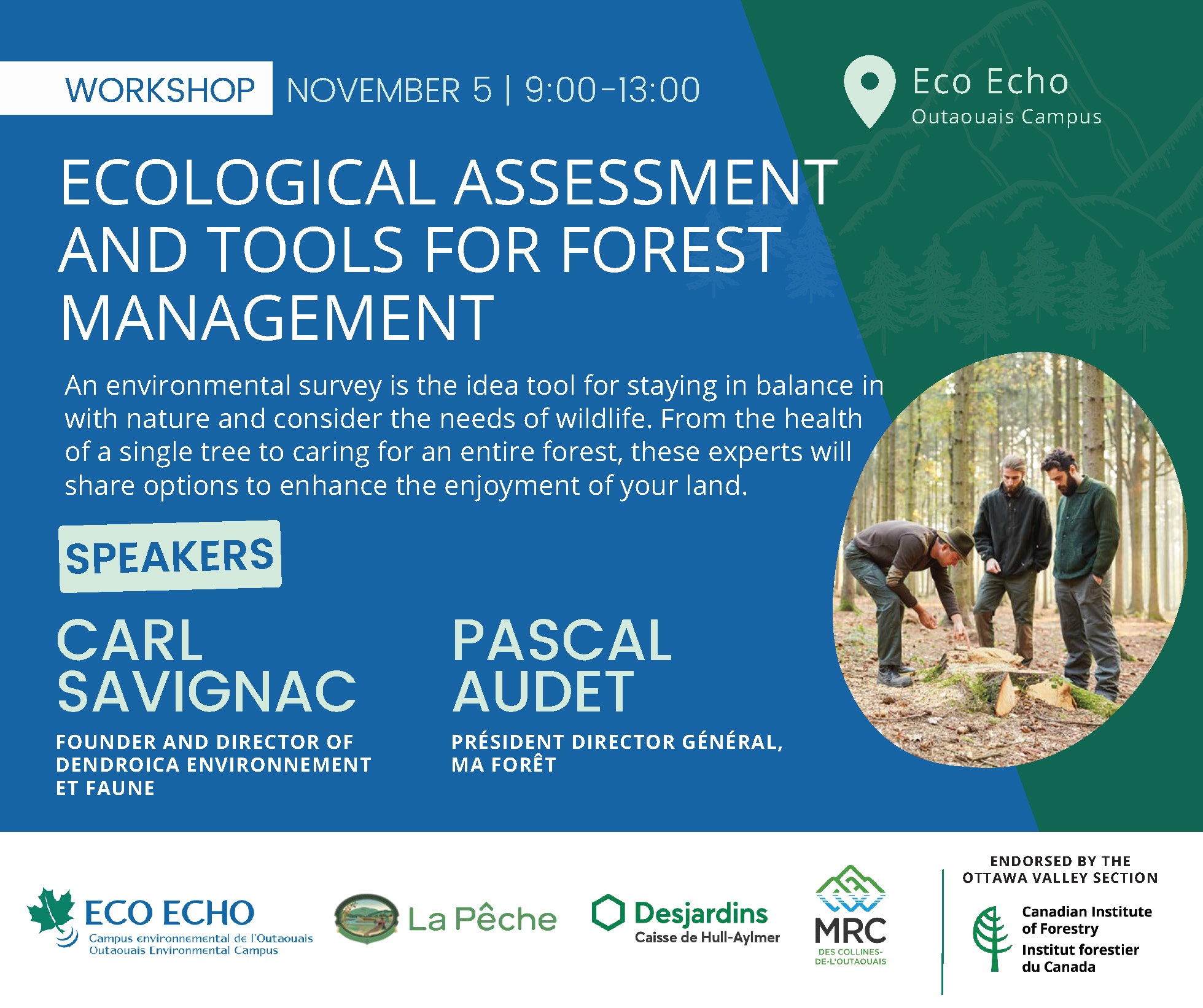 WORKSHOP NOVEMBER 5 | 9:00-13:00

Eco Echo
Outaouais Campus

ECOLOGICAL ASSESSMENT AND TOOLS FOR FOREST MANAGEMENT

An environmental survey is the idea tool for staying in balance in with nature and consider the needs of wildlife. From the health of a single tree to caring for an entire forest, these experts will share options to enhance the enjoyment of your land.

SPEAKERS

CARL SAVIGNAC
FOUNDER AND DIRECTOR OF DENDROICA ENVIRONNEMENT ET FAUNE

PASCAL AUDET
PRÉSIDENT DIRECTOR GÉNÉRAL, MA FORÊT

ECO ECHO
Campus environnemental de l'Outaouais
Outaouais Environmental Campus

La Pêche

Desjardins
Caisse de Hull-Aylmer

MRC
DES COLLINES-DE-L'OUTAOUAIS

ENDORSED BY THE OTTAWA VALLEY SECTION

Canadian Institute of Forestry
Institut forestier du Canada